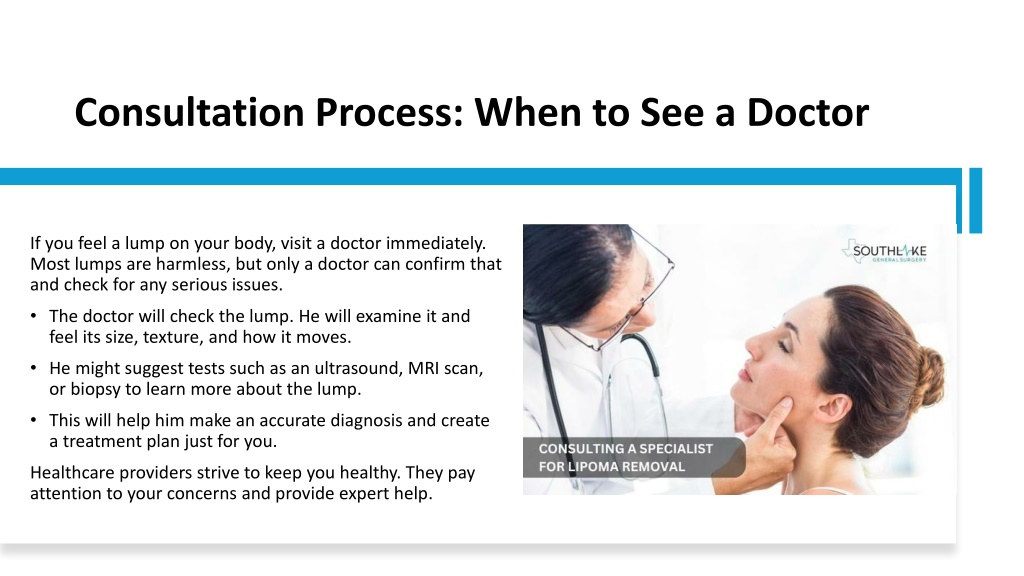 Consultation Process: When to See a Doctor

If you feel a lump on your body, visit a doctor immediately. Most lumps are harmless, but only a doctor can confirm that and check for any serious issues.

• The doctor will check the lump. He will examine it and feel its size, texture, and how it moves.

• He might suggest tests such as an ultrasound, MRI scan, or biopsy to learn more about the lump.

• This will help him make an accurate diagnosis and create a treatment plan just for you.

Healthcare providers strive to keep you healthy. They pay attention to your concerns and provide expert help.

SOUTHLAKE
GENERAL SURGERY

CONSULTING A SPECIALIST FOR LIPOMA REMOVAL